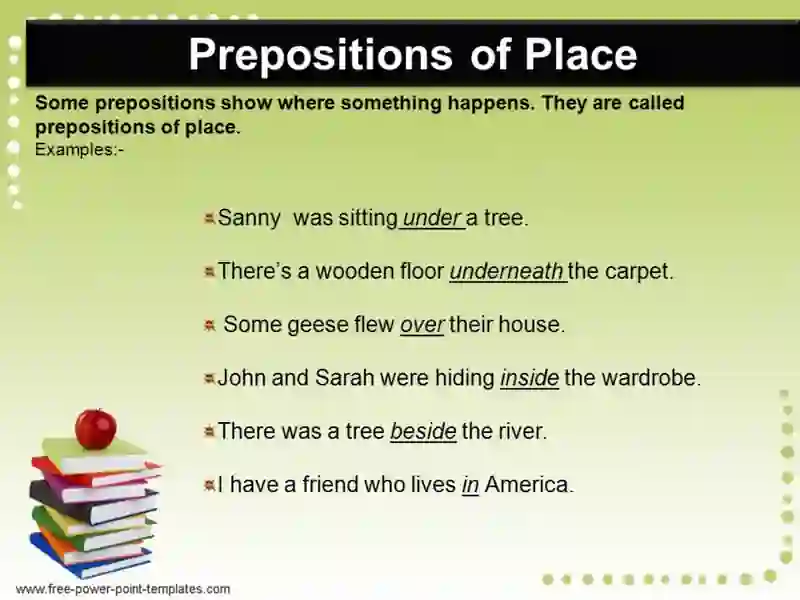 Prepositions of Place

Some prepositions show where something happens. They are called prepositions of place.
Examples:-

Sanny was sitting under a tree.

There's a wooden floor underneath the carpet.

Some geese flew over their house.

John and Sarah were hiding inside the wardrobe.

There was a tree beside the river.

I have a friend who lives in America.

www.free-power-point-templates.com